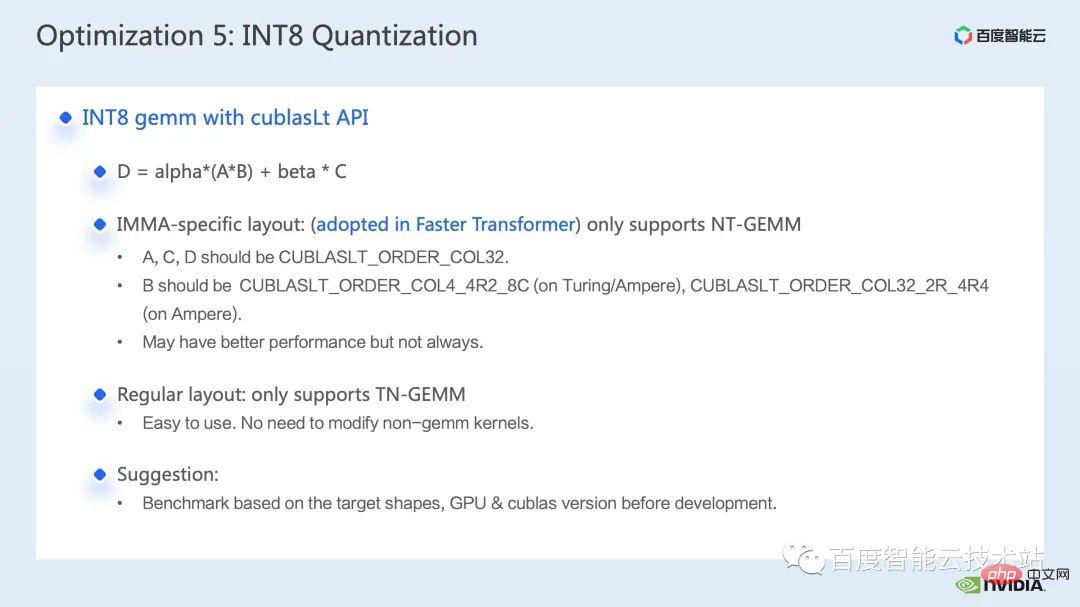 Optimization 5: INT8 Quantization

百度智能云

INT8 gemm with cublasLt API

D = alpha*(A*B) + beta * C

IMMA-specific layout: (adopted in Faster Transformer) only supports NT-GEMM

• A, C, D should be CUBLASLT_ORDER_COL32.
• B should be CUBLASLT_ORDER_COL4_4R2_8C (on Turing/Ampere), CUBLASLT_ORDER_COL32_2R_4R4 (on Ampere).
• May have better performance but not always.

Regular layout: only supports TN-GEMM

• Easy to use. No need to modify non−gemm kernels.

Suggestion:

• Benchmark based on the target shapes, GPU & cublas version before development.

百度智能云技术站

php 中文网

NVIDIA.